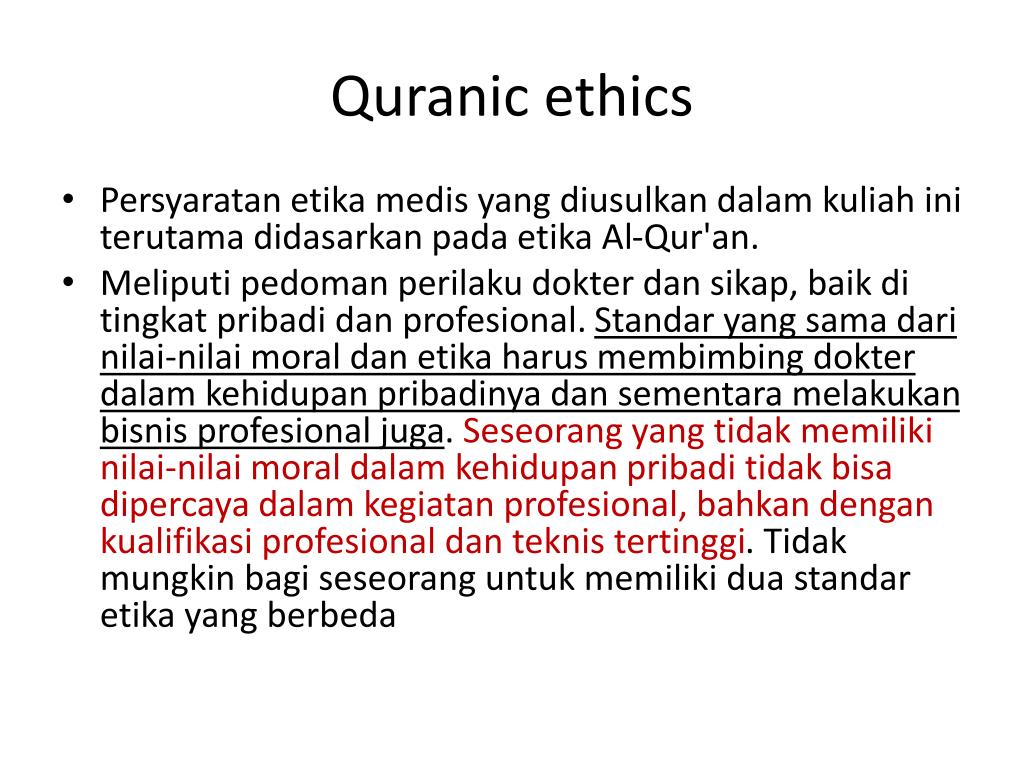 Quranic ethics

• Persyaratan etika medis yang diusulkan dalam kuliah ini terutama didasarkan pada etika Al-Qur'an.
• Meliputi pedoman perilaku dokter dan sikap, baik di tingkat pribadi dan profesional. Standar yang sama dari nilai-nilai moral dan etika harus membimbing dokter dalam kehidupan pribadinya dan sementara melakukan bisnis profesional juga. Seseorang yang tidak memiliki nilai-nilai moral dalam kehidupan pribadi tidak bisa dipercaya dalam kegiatan profesional, bahkan dengan kualifikasi profesional dan teknis tertinggi. Tidak mungkin bagi seseorang untuk memiliki dua standar etika yang berbeda